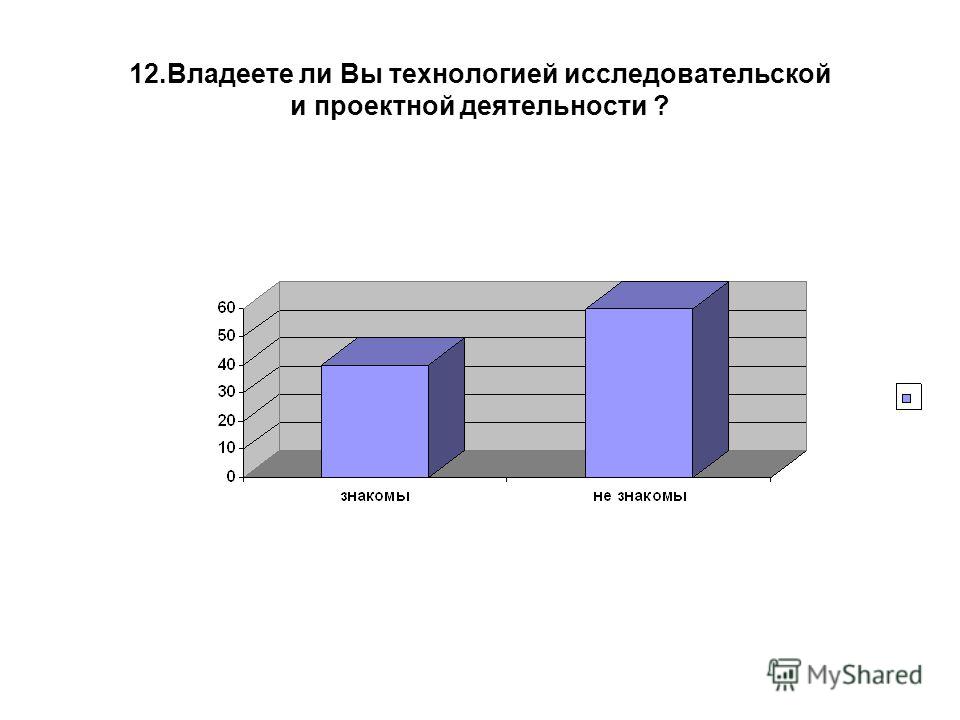 12.Владеете ли Вы технологией исследовательской и проектной деятельности ?

60
50
40
30
20
10
0

знакомы
не знакомы

MyShared